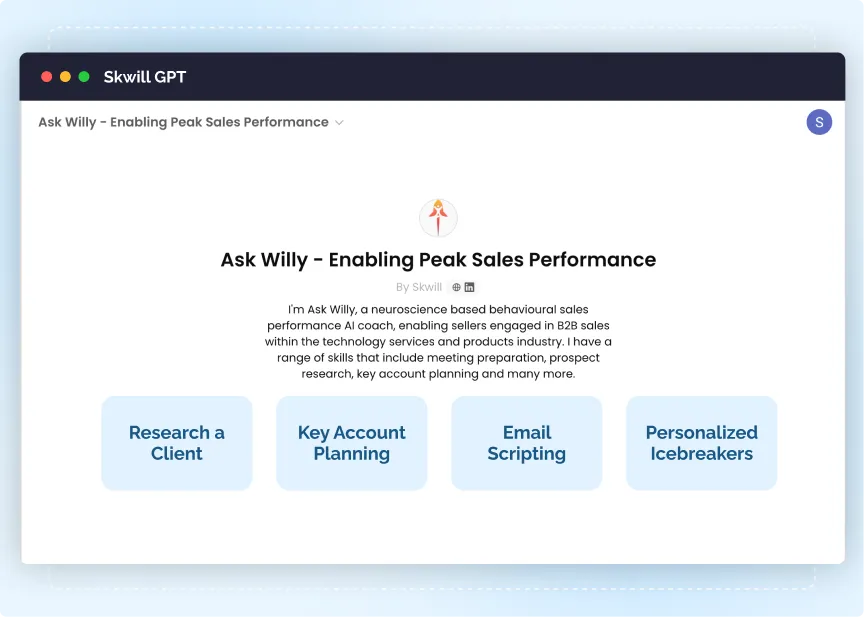 Skwill GPT

Ask Willy - Enabling Peak Sales Performance

S

Ask Willy - Enabling Peak Sales Performance

By Skwill

I'm Ask Willy, a neuroscience based behavioural sales performance AI coach, enabling sellers engaged in B2B sales within the technology services and products industry. I have a range of skills that include meeting preparation, prospect research, key account planning and many more.

Research a Client

Key Account Planning

Email Scripting

Personalized Icebreakers